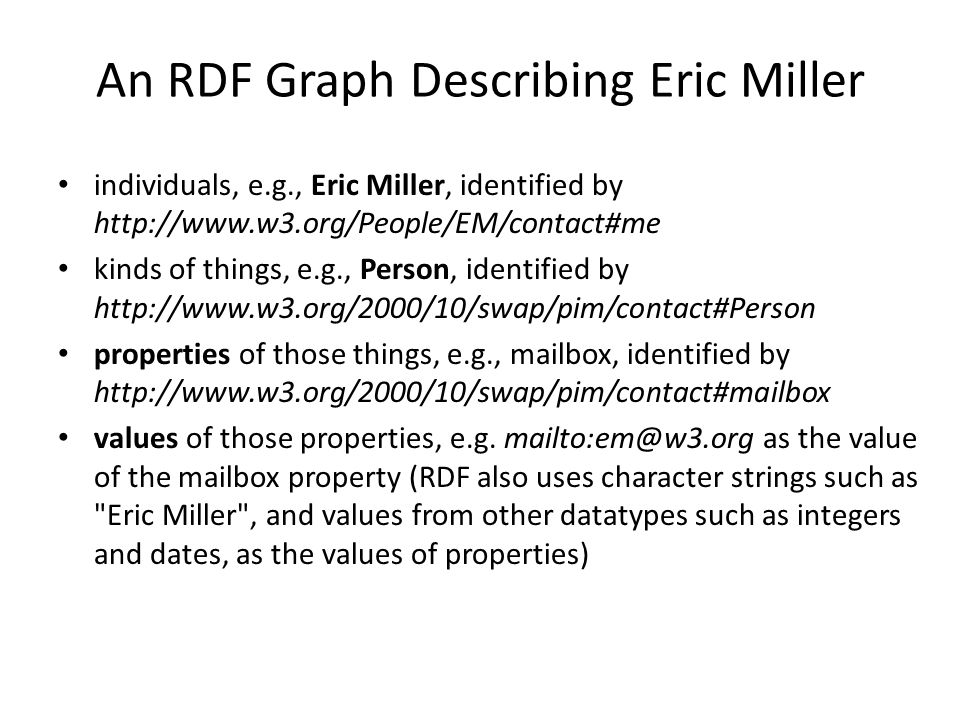 An RDF Graph Describing Eric Miller

• individuals, e.g., Eric Miller, identified by http://www.w3.org/People/EM/contact#me
• kinds of things, e.g., Person, identified by http://www.w3.org/2000/10/swap/pim/contact#Person
• properties of those things, e.g., mailbox, identified by http://www.w3.org/2000/10/swap/pim/contact#mailbox
• values of those properties, e.g. mailto:em@w3.org as the value of the mailbox property (RDF also uses character strings such as "Eric Miller", and values from other datatypes such as integers and dates, as the values of properties)